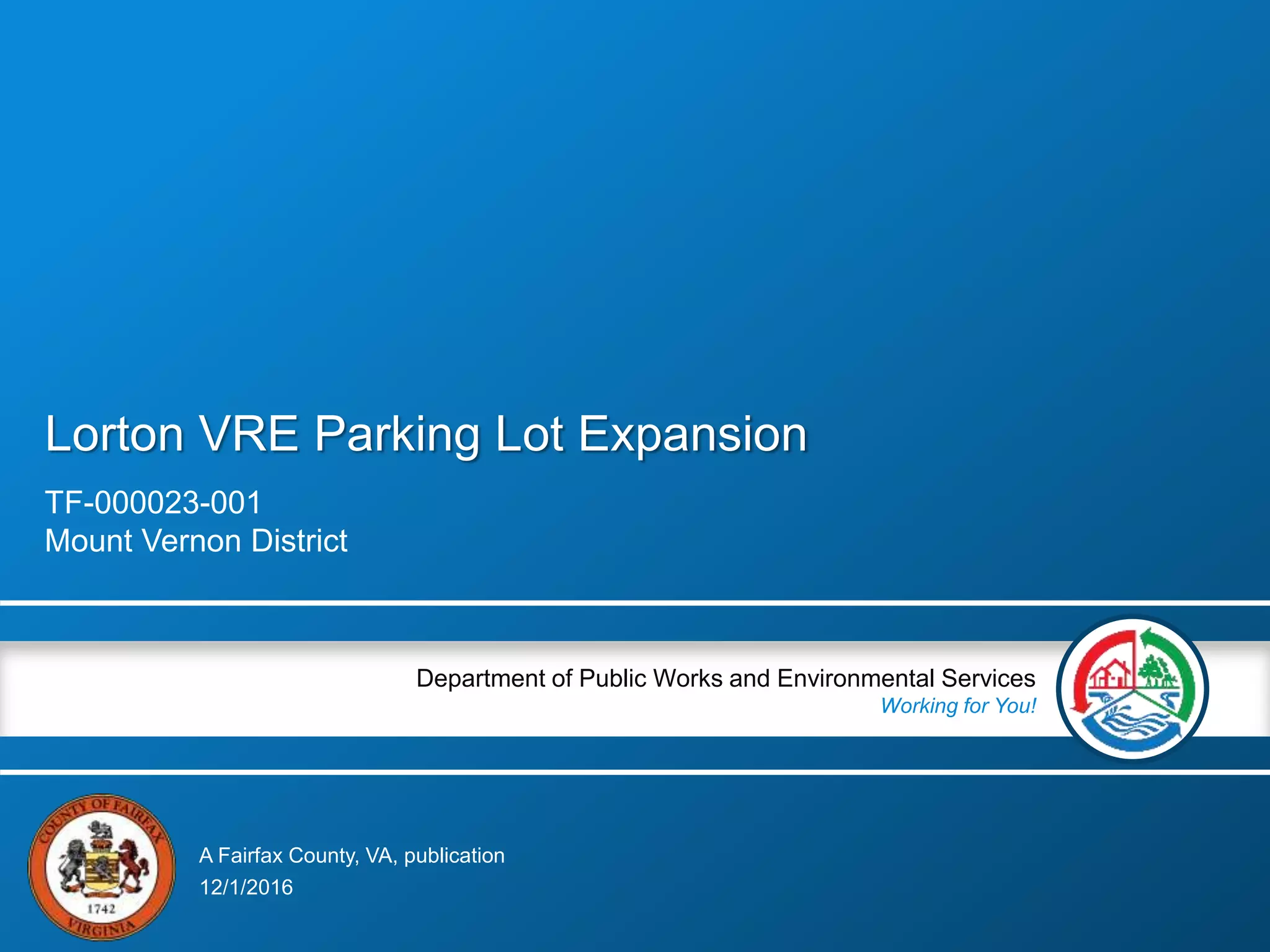 Lorton VRE Parking Lot Expansion

TF-000023-001
Mount Vernon District

Department of Public Works and Environmental Services
Working for You!

COUNTY OF FAIRFAX
1742
VIRGINIA

A Fairfax County, VA, publication
12/1/2016